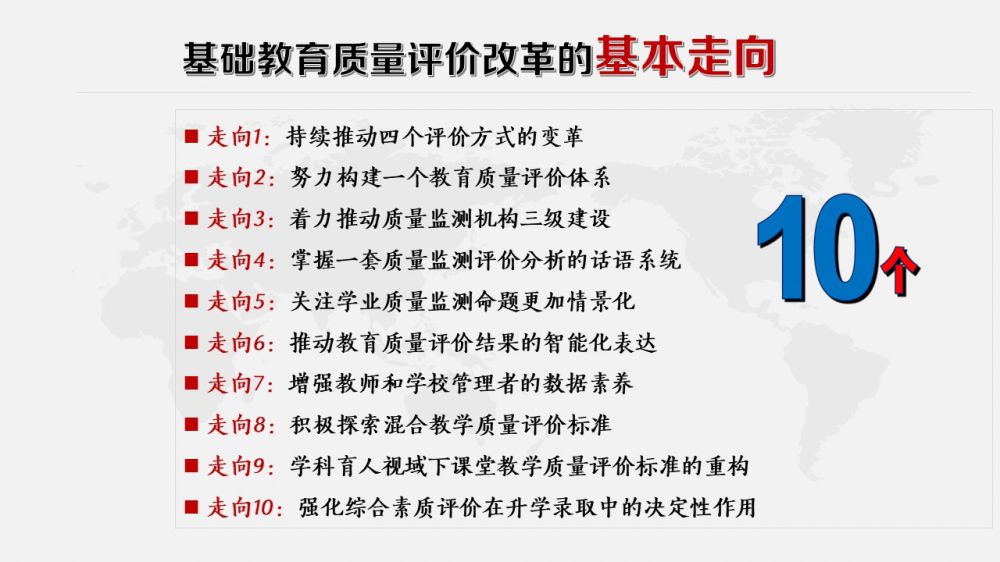 基础教育质量评价改革的基本走向

■ 走向1：持续推动四个评价方式的变革
■ 走向2：努力构建一个教育质量评价体系
■ 走向3：着力推动质量监测机构三级建设
■ 走向4：掌握一套质量监测评价分析的话语系统
■ 走向5：关注学业质量监测命题更加情景化
■ 走向6：推动教育质量评价结果的智能化表达
■ 走向7：增强教师和学校管理者的数据素养
■ 走向8：积极探索混合教学质量评价标准
■ 走向9：学科育人视域下课堂教学质量评价标准的重构
■ 走向10：强化综合素质评价在升学录取中的决定性作用

10个